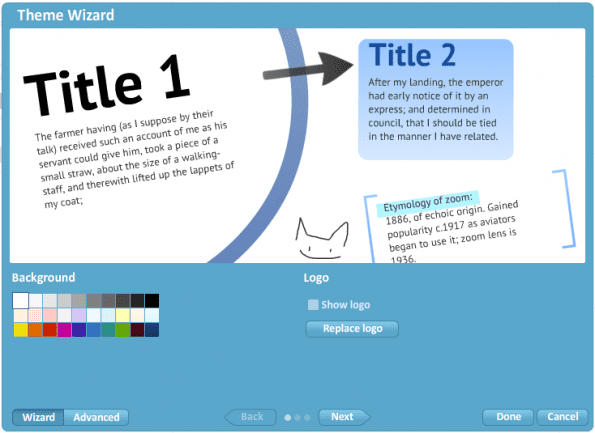 Theme Wizard

Title 1

The farmer having (as I suppose by their talk) received such an account of me as his servant could give him, took a piece of a small straw, about the size of a walking-staff, and therewith lifted up the lappets of my coat;

Title 2

After my landing, the emperor had early notice of it by an express; and determined in council, that I should be tied in the manner I have related.

Etymology of zoom: 1886, of echoic origin. Gained popularity c.1917 as aviators began to use it; zoom lens is 1936.

Background

Logo

Show logo

Replace logo

Wizard Advanced

Back

Next

Done Cancel